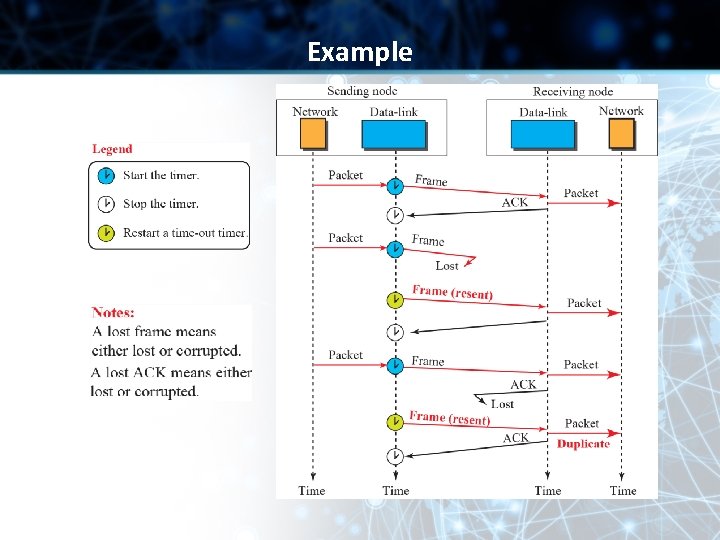 Example

Legend
Start the timer.
Stop the timer.
Restart a time-out timer.

Notes:
A lost frame means either lost or corrupted.
A lost ACK means either lost or corrupted.

Sending node
Network
Data-link
Receiving node
Data-link
Network

Packet
Frame
Packet
ACK
Packet
Frame
Lost
Frame (resent)
Packet
Packet
Frame
Packet
ACK
Lost
Frame (resent)
Packet
ACK
Duplicate

Time
Time
Time
Time